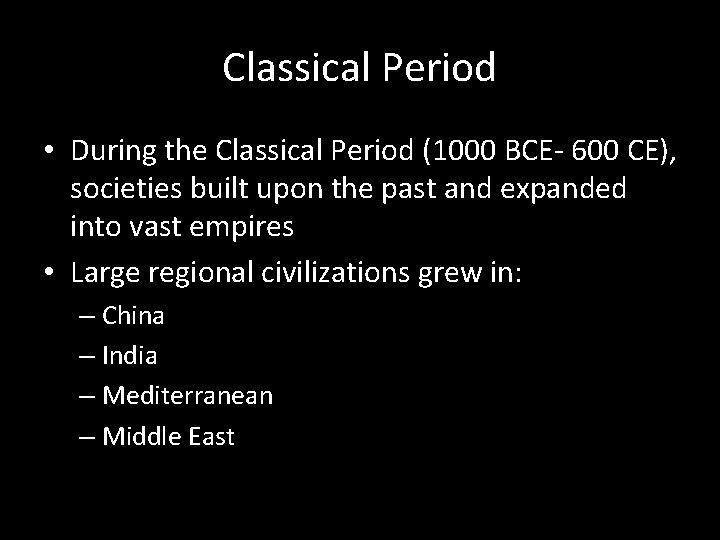 Classical Period

• During the Classical Period (1000 BCE- 600 CE), societies built upon the past and expanded into vast empires

• Large regional civilizations grew in:
– China
– India
– Mediterranean
– Middle East